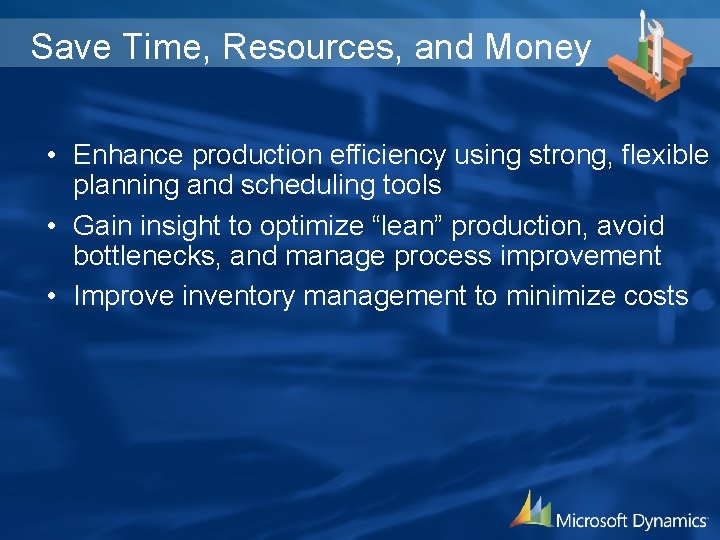 Save Time, Resources, and Money

• Enhance production efficiency using strong, flexible planning and scheduling tools
• Gain insight to optimize “lean” production, avoid bottlenecks, and manage process improvement
• Improve inventory management to minimize costs

Microsoft Dynamics